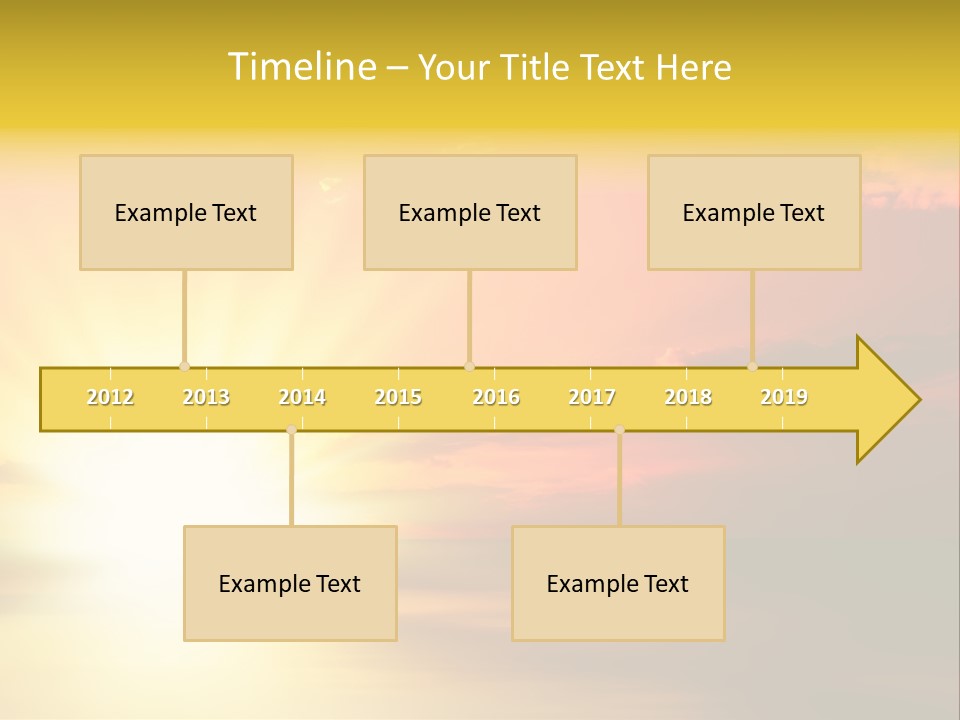 Timeline – Your Title Text Here

Example Text

Example Text

Example Text

2012 2013 2014 2015 2016 2017 2018 2019

Example Text

Example Text